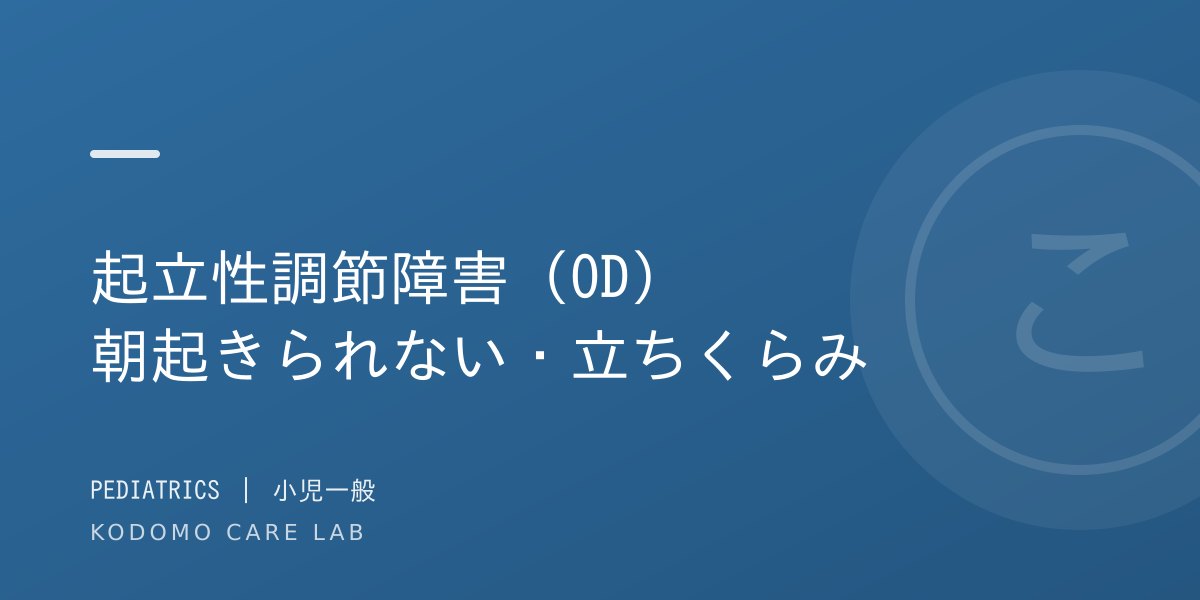 起立性調節障害（OD）
朝起きられない・立ちくらみ

PEDIATRICS ｜ 小児一般
KODOMO CARE LAB

こ